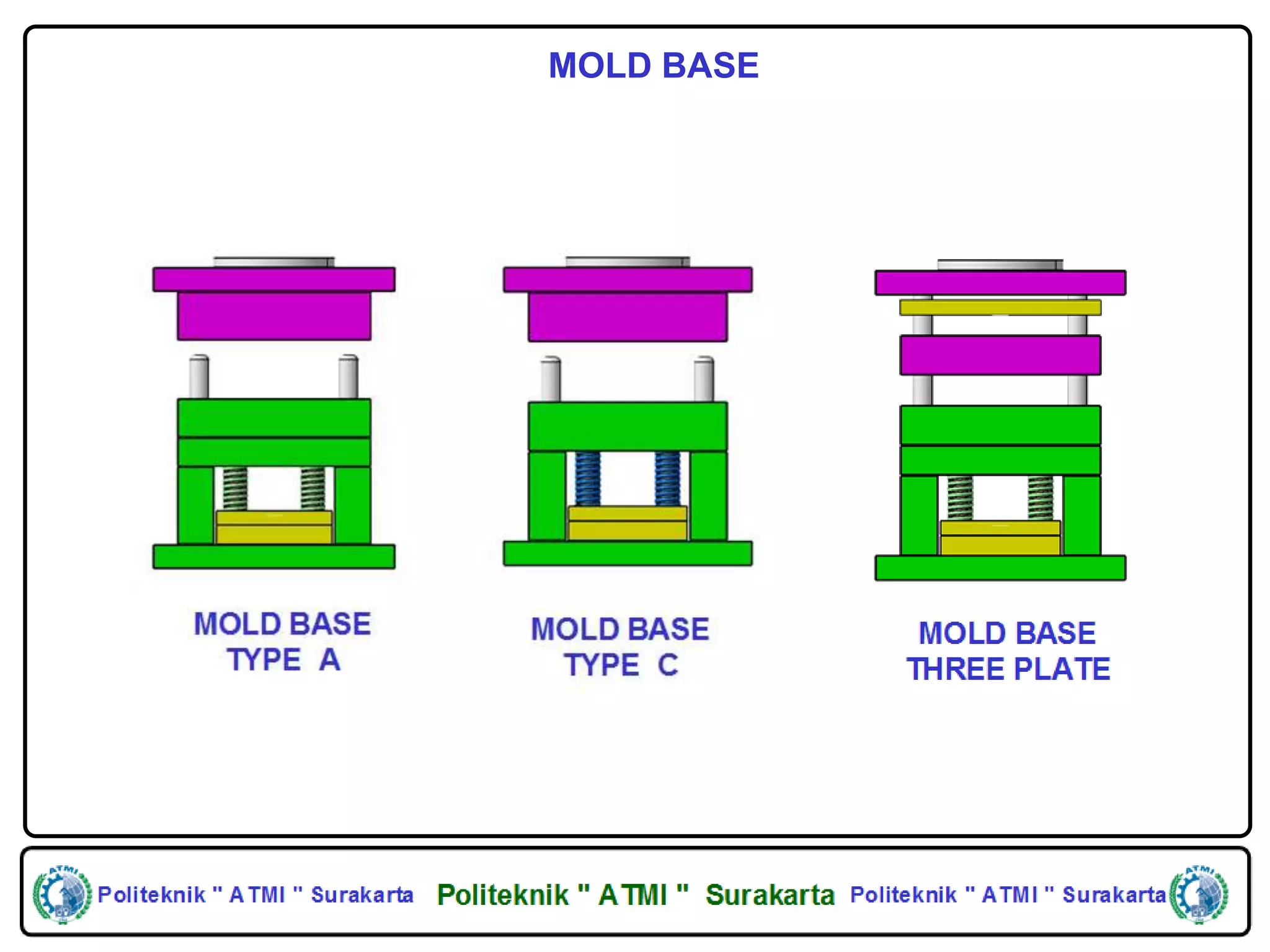 MOLD BASE

MOLD BASE
TYPE A

MOLD BASE
TYPE C

MOLD BASE
THREE PLATE

ATMI Politeknik " ATMI " Surakarta Politeknik " ATMI " Surakarta Politeknik " ATMI " Surakarta ATMI